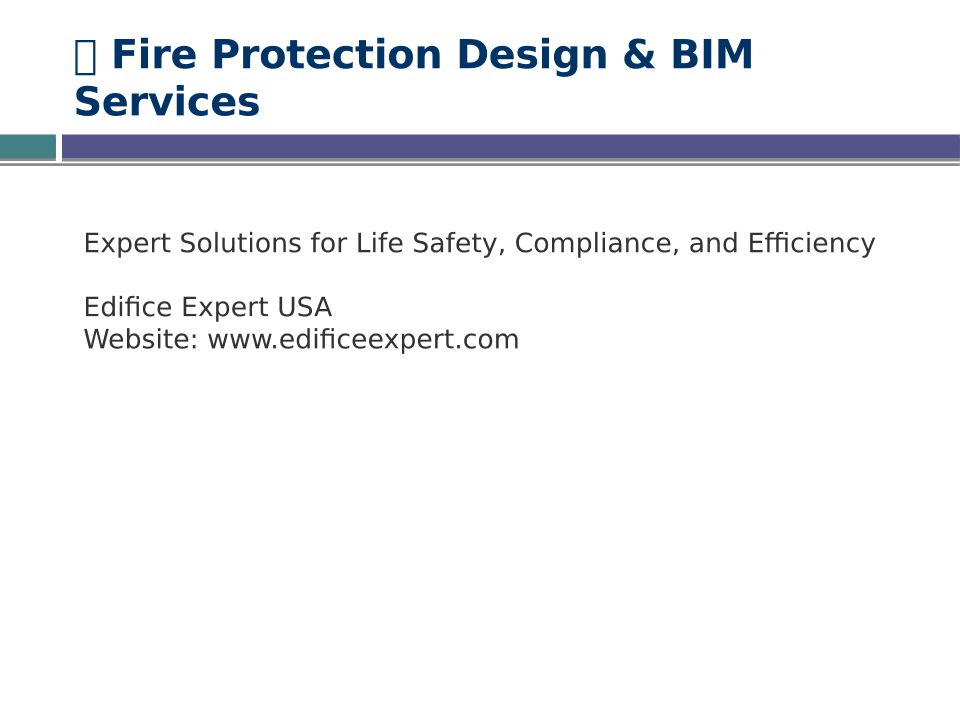 Fire Protection Design & BIM Services

Expert Solutions for Life Safety, Compliance, and Efficiency

Edifice Expert USA
Website: www.edificeexpert.com